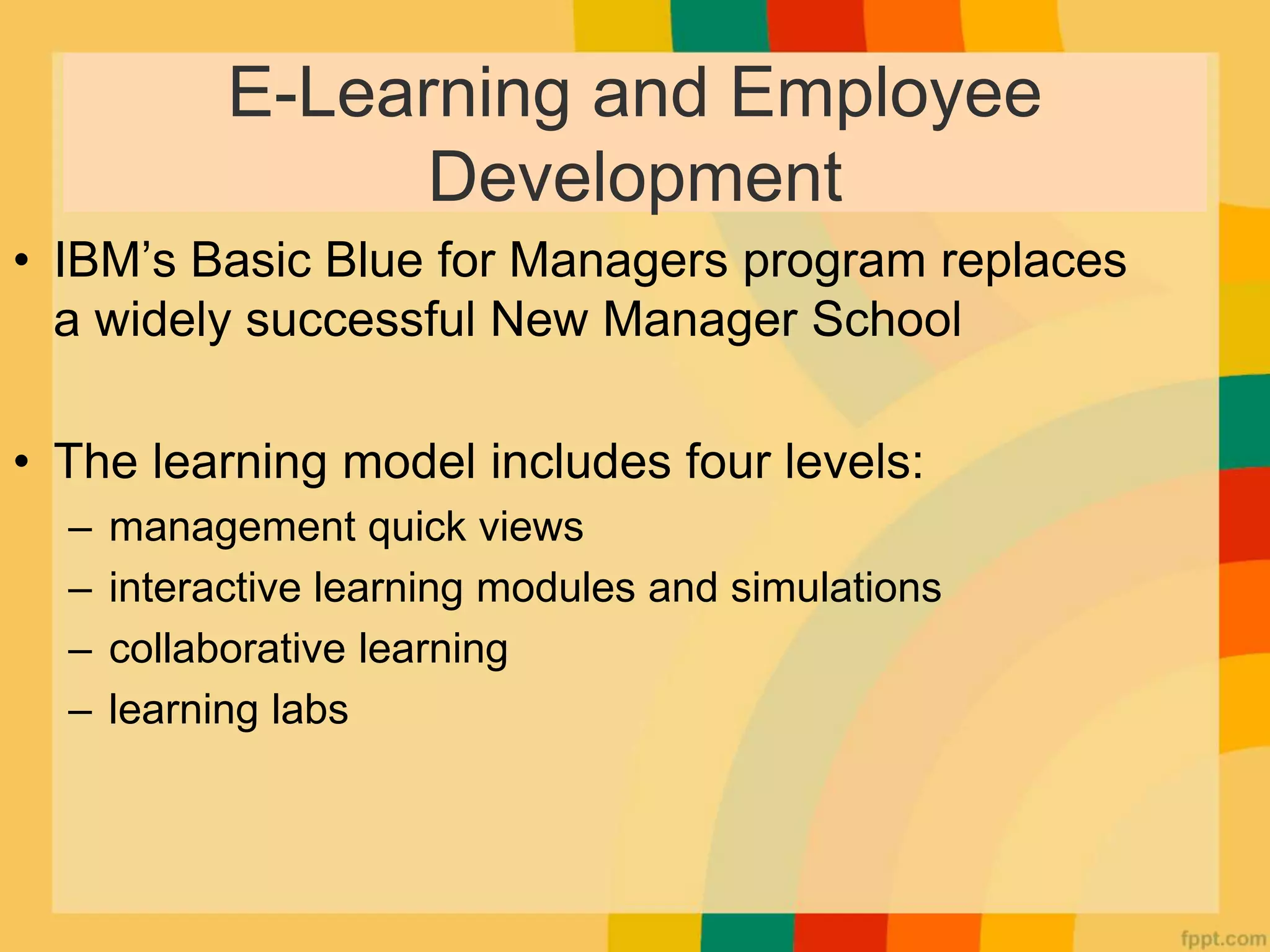 E-Learning and Employee Development

• IBM’s Basic Blue for Managers program replaces a widely successful New Manager School

• The learning model includes four levels:
– management quick views
– interactive learning modules and simulations
– collaborative learning
– learning labs

fppt.com